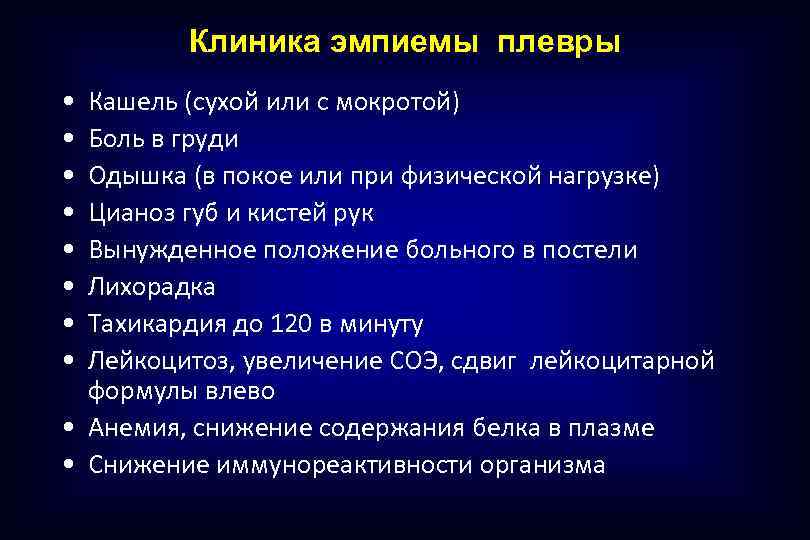 Клиника эмпиемы плевры

• Кашель (сухой или с мокротой)
• Боль в груди
• Одышка (в покое или при физической нагрузке)
• Цианоз губ и кистей рук
• Вынужденное положение больного в постели
• Лихорадка
• Тахикардия до 120 в минуту
• Лейкоцитоз, увеличение СОЭ, сдвиг лейкоцитарной формулы влево
• Анемия, снижение содержания белка в плазме
• Снижение иммунореактивности организма